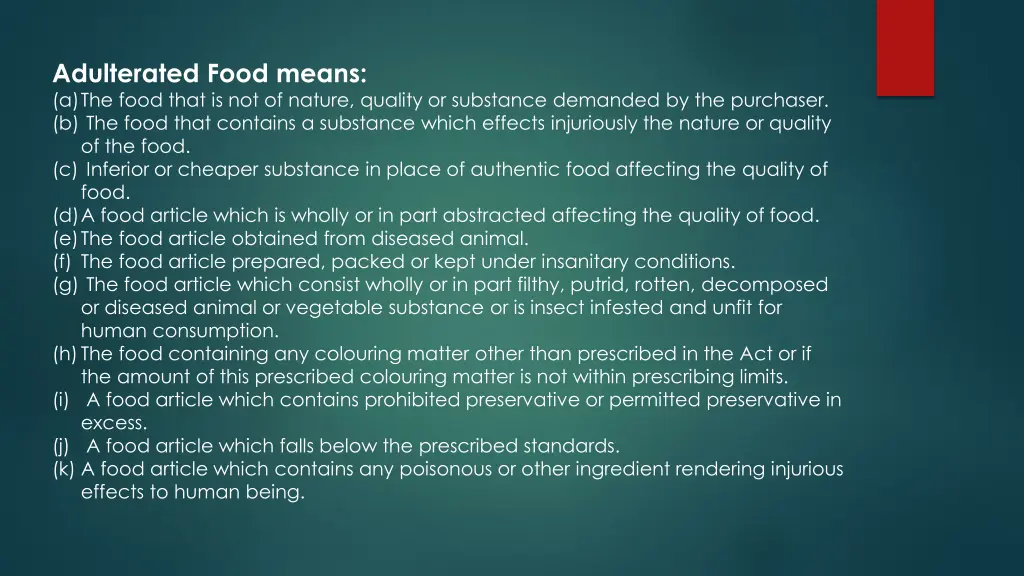 Adulterated Food means:

(a) The food that is not of nature, quality or substance demanded by the purchaser.
(b) The food that contains a substance which effects injuriously the nature or quality of the food.
(c) Inferior or cheaper substance in place of authentic food affecting the quality of food.
(d) A food article which is wholly or in part abstracted affecting the quality of food.
(e) The food article obtained from diseased animal.
(f) The food article prepared, packed or kept under insanitary conditions.
(g) The food article which consist wholly or in part filthy, putrid, rotten, decomposed or diseased animal or vegetable substance or is insect infested and unfit for human consumption.
(h) The food containing any colouring matter other than prescribed in the Act or if the amount of this prescribed colouring matter is not within prescribing limits.
(i) A food article which contains prohibited preservative or permitted preservative in excess.
(j) A food article which falls below the prescribed standards.
(k) A food article which contains any poisonous or other ingredient rendering injurious effects to human being.